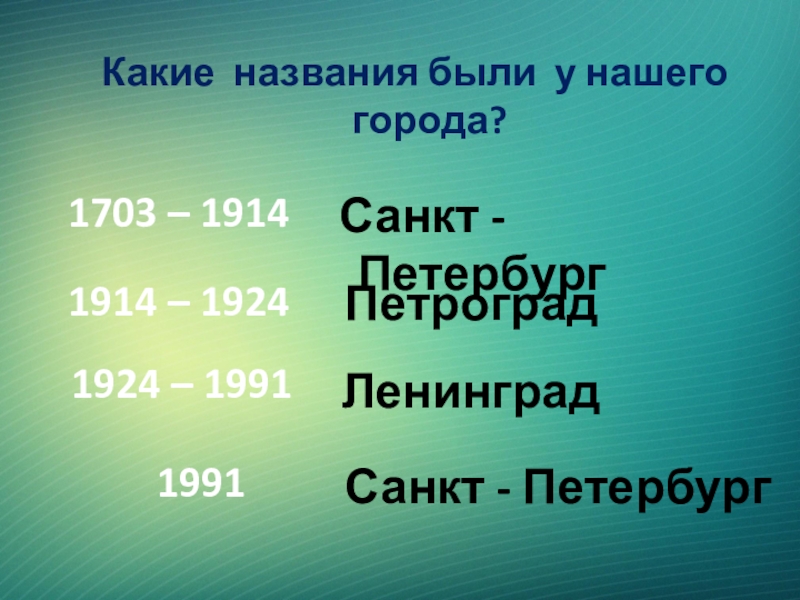 Какие названия были у нашего города?

1703 – 1914 Санкт - Петербург

1914 – 1924 Петроград

1924 – 1991 Ленинград

1991 Санкт - Петербург